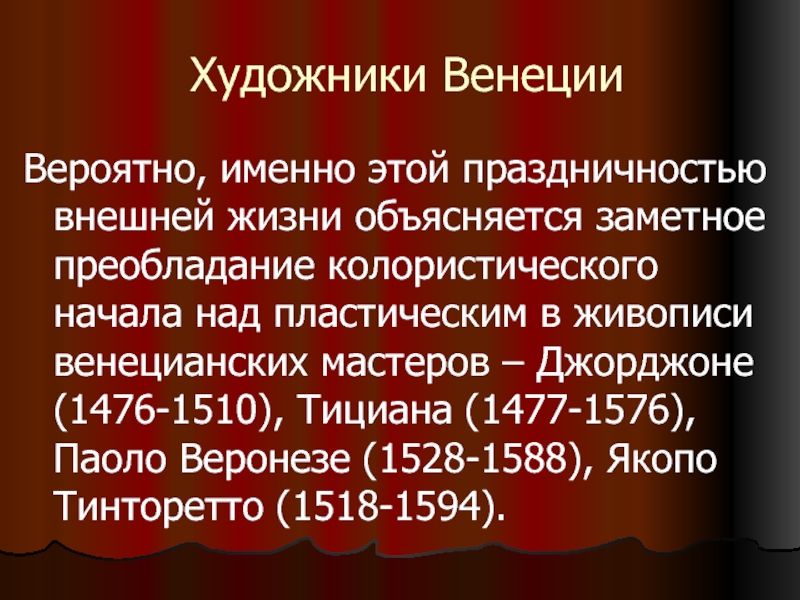 Художники Венеции

Вероятно, именно этой праздничностью внешней жизни объясняется заметное преобладание колористического начала над пластическим в живописи венецианских мастеров – Джорджоне (1476-1510), Тициана (1477-1576), Паоло Веронезе (1528-1588), Якопо Тинторетто (1518-1594).